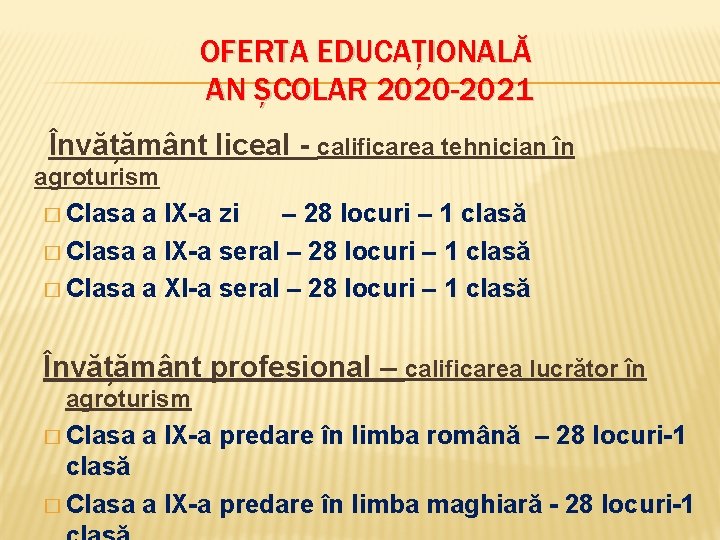 OFERTA EDUCAȚIONALĂ
AN ȘCOLAR 2020-2021

Învățământ liceal - calificarea tehnician în agroturism

□ Clasa a IX-a zi – 28 locuri – 1 clasă
□ Clasa a IX-a seral – 28 locuri – 1 clasă
□ Clasa a XI-a seral – 28 locuri – 1 clasă

Învățământ profesional – calificarea lucrător în agroturism

□ Clasa a IX-a predare în limba română – 28 locuri-1 clasă
□ Clasa a IX-a predare în limba maghiară - 28 locuri-1 clasă